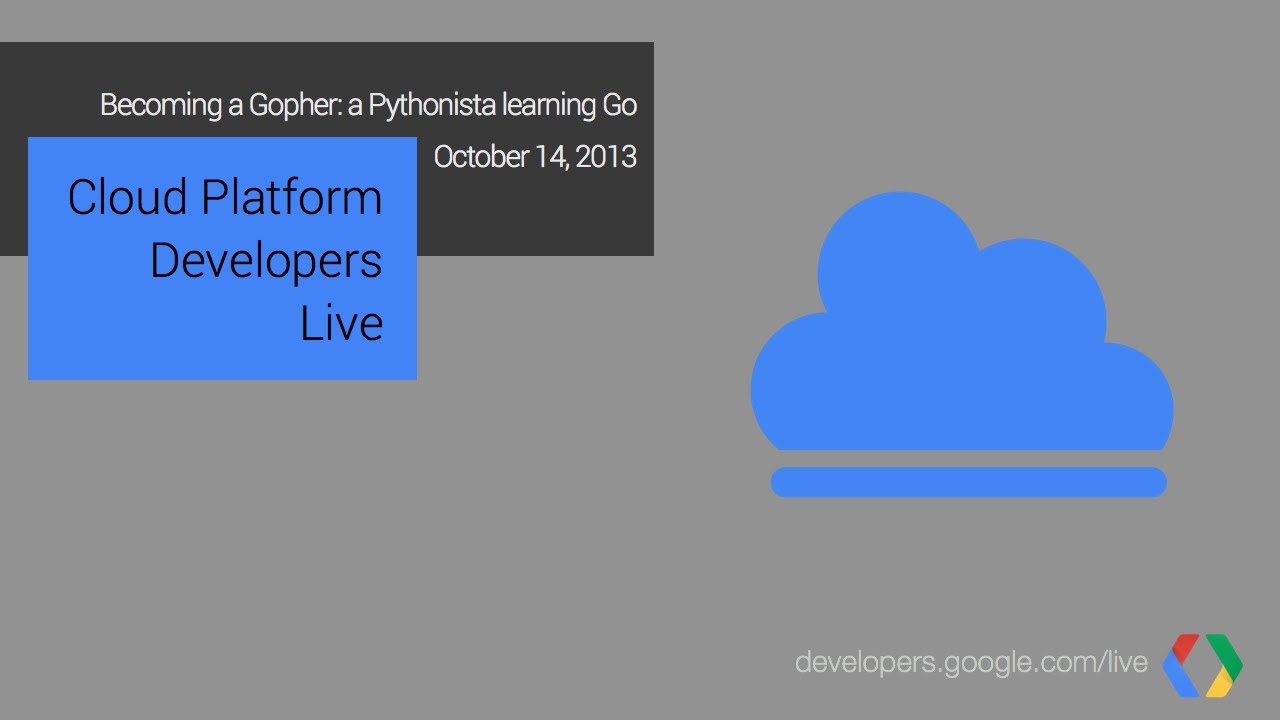 Becoming a Gopher: a Pythonista learning Go

October 14, 2013

Cloud Platform Developers Live

developers.google.com/live